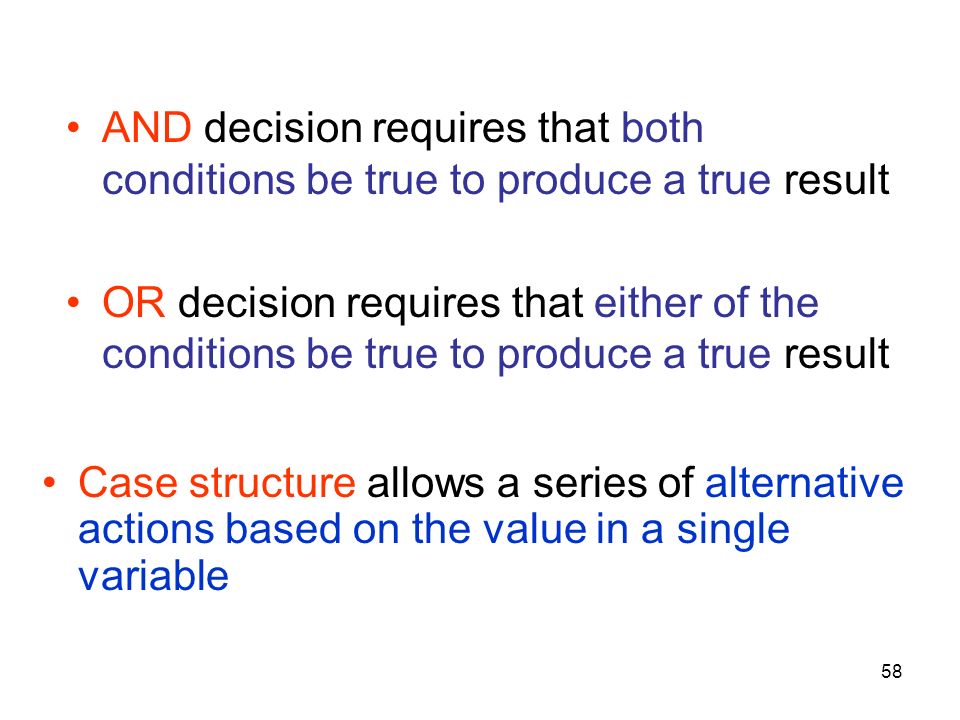 • AND decision requires that both conditions be true to produce a true result

• OR decision requires that either of the conditions be true to produce a true result

• Case structure allows a series of alternative actions based on the value in a single variable

58